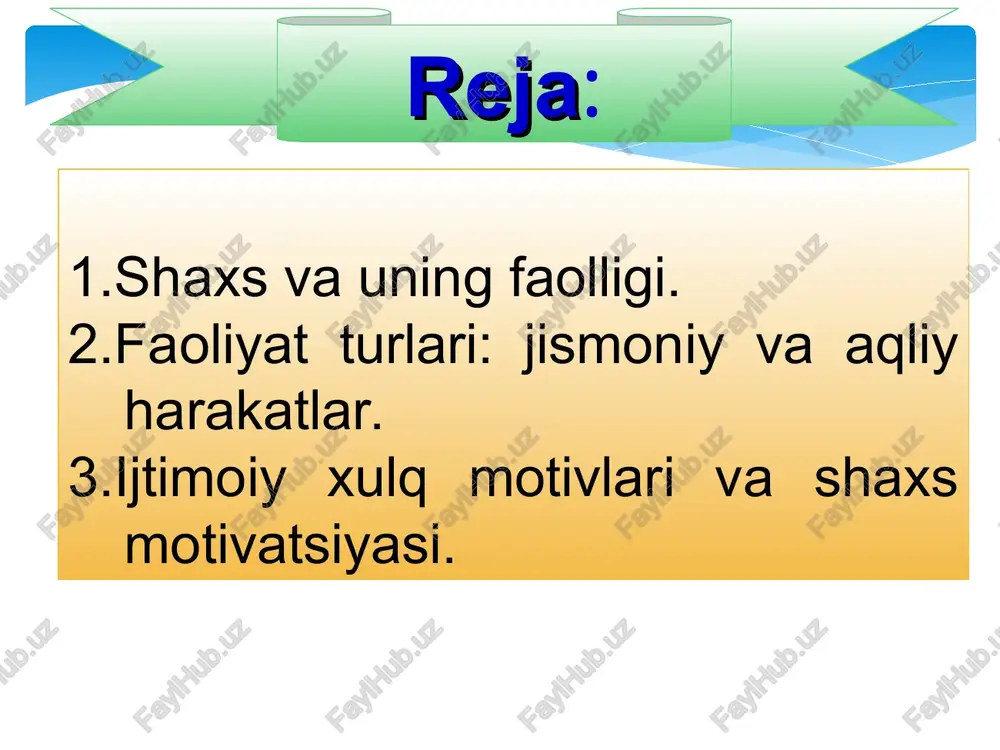 Reja:

1.Shaxs va uning faolligi.
2.Faoliyat turlari: jismoniy va aqliy harakatlar.
3.Ijtimoiy xulq motivlari va shaxs motivatsiyasi.

FaylHub.uz